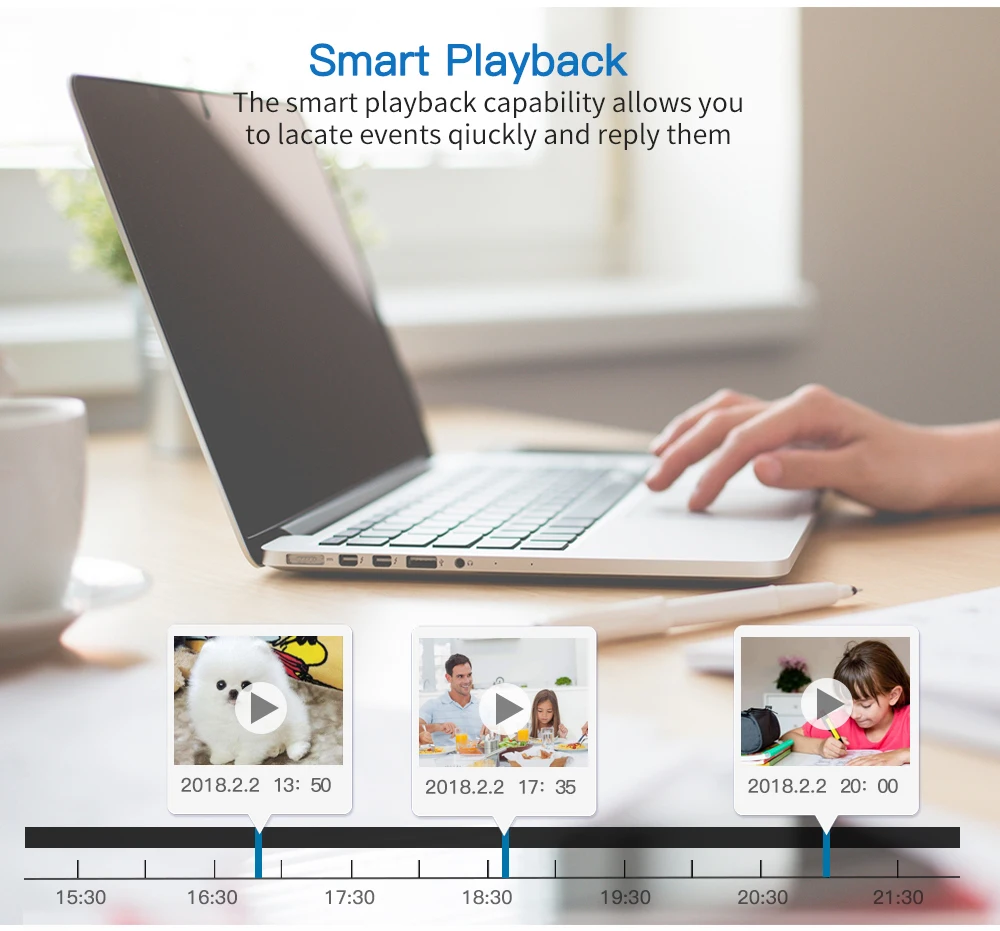 Smart Playback
The smart playback capability allows you to lacate events qiuckly and reply them

2018.2.2 13: 50

2018.2.2 17: 35

2018.2.2 20: 00

15:30 16:30 17:30 18:30 19:30 20:30 21:30